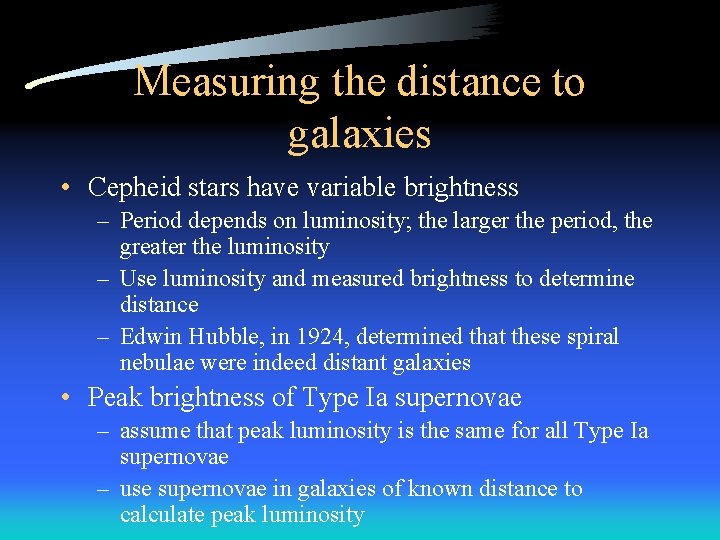 Measuring the distance to galaxies

• Cepheid stars have variable brightness
– Period depends on luminosity; the larger the period, the greater the luminosity
– Use luminosity and measured brightness to determine distance
– Edwin Hubble, in 1924, determined that these spiral nebulae were indeed distant galaxies

• Peak brightness of Type Ia supernovae
– assume that peak luminosity is the same for all Type Ia supernovae
– use supernovae in galaxies of known distance to calculate peak luminosity